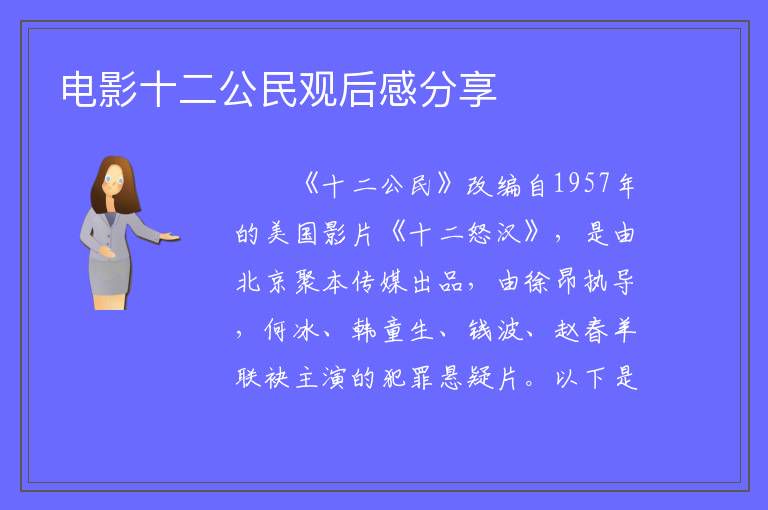 电影十二公民观后感分享

《十二公民》改编自1957年的美国影片《十二怒汉》，是由北京聚本传媒出品，由徐昂执导，何冰、韩童生、钱波、赵春羊联袂主演的犯罪悬疑片。以下是